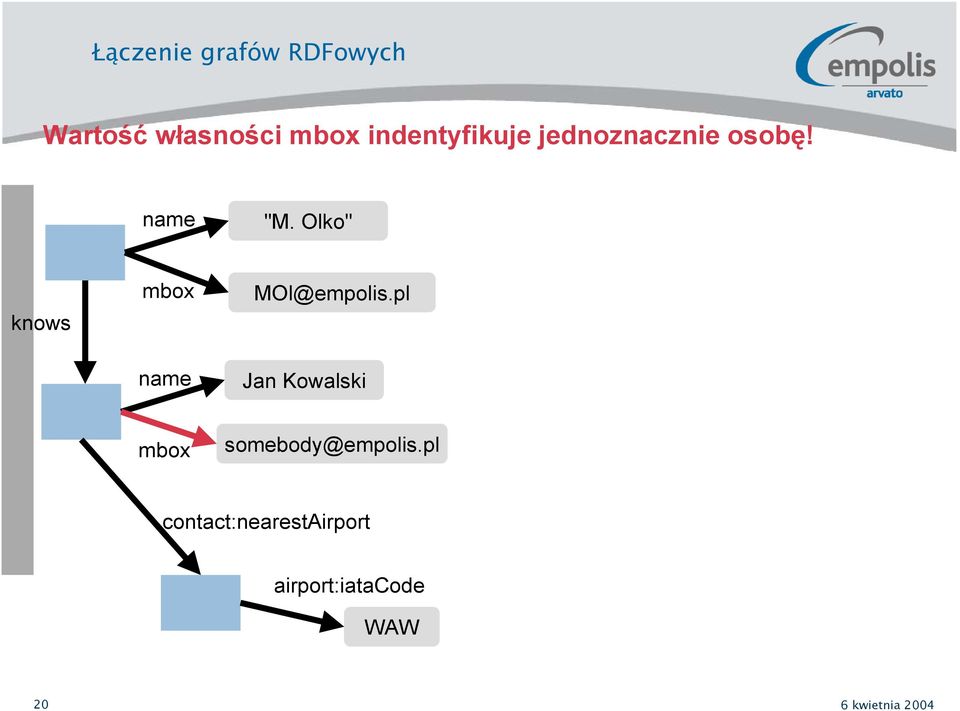 Łączenie grafów RDFowych

empolis
arvato

Wartość własności mbox indentyfikuje jednoznacznie osobę!

name
"M. Olko"
mbox
MOl@empolis.pl
knows
name
Jan Kowalski
mbox
somebody@empolis.pl
contact:nearestAirport
airport:iataCode
WAW

20

6 kwietnia 2004